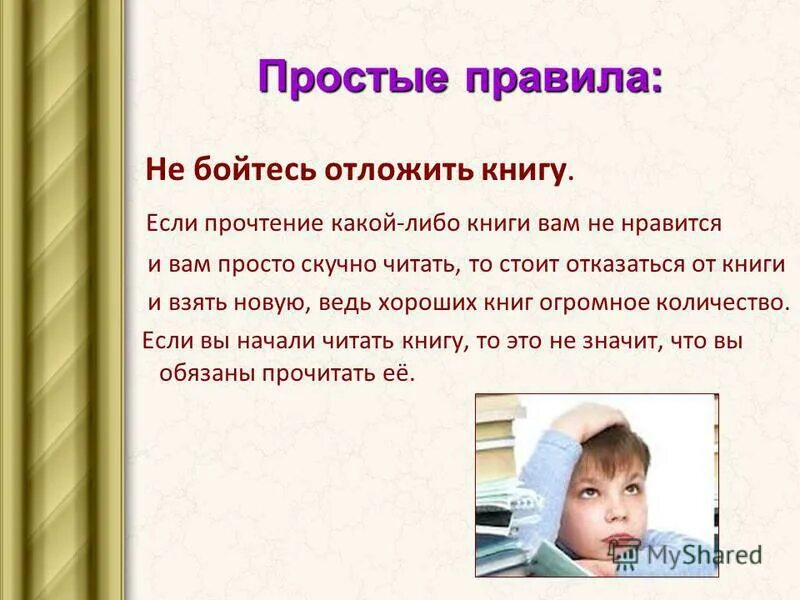 Простые правила:

Не бойтесь отложить книгу.

Если прочтение какой-либо книги вам не нравится и вам просто скучно читать, то стоит отказаться от книги и взять новую, ведь хороших книг огромное количество.

Если вы начали читать книгу, то это не значит, что вы обязаны прочитать её.

MyShared